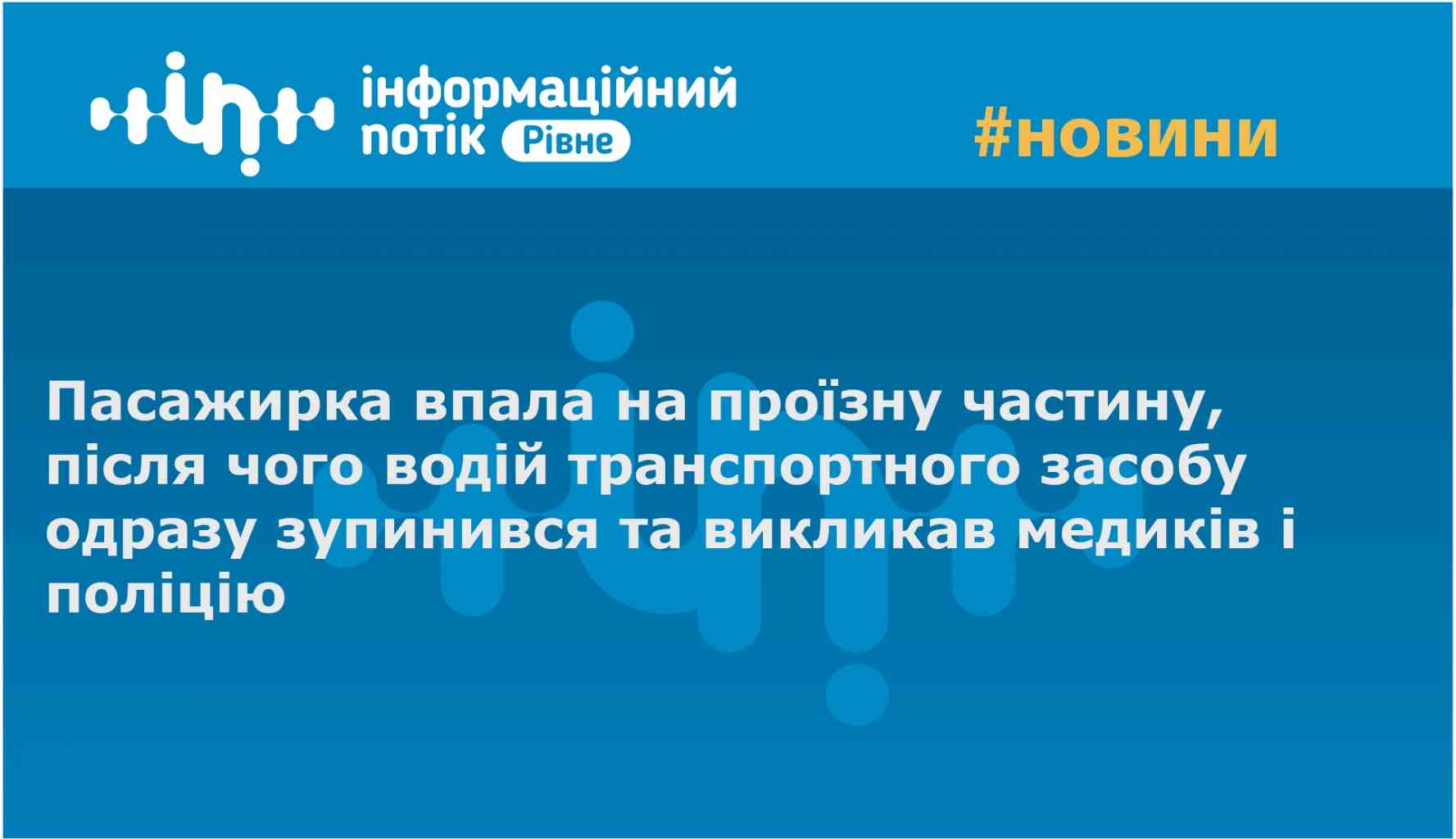 інформаційний потік Рівне

#новини

Пасажирка впала на проїзну частину, після чого водій транспортного засобу одразу зупинився та викликав медиків і поліцію